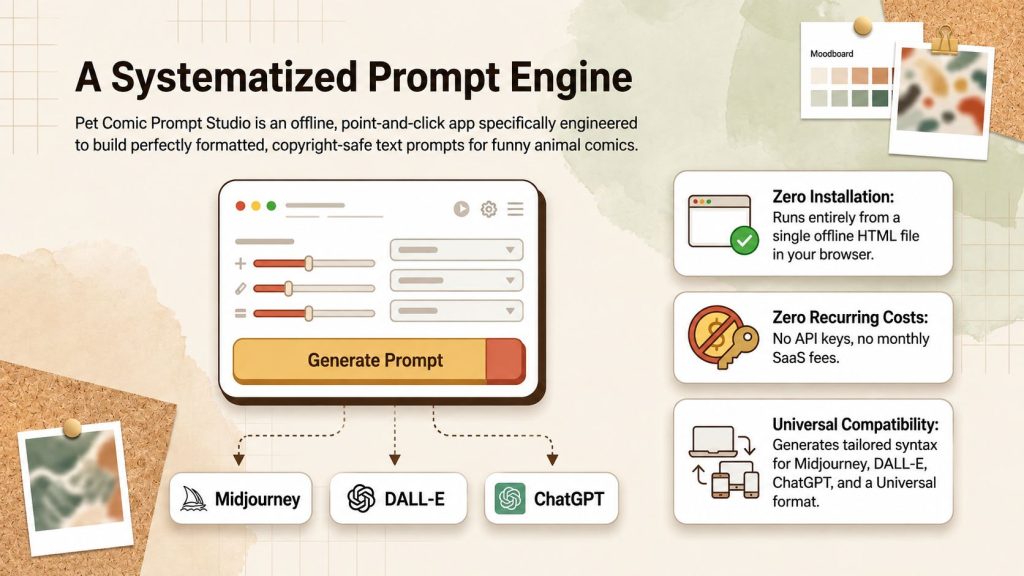 A Systematized Prompt Engine

Pet Comic Prompt Studio is an offline, point-and-click app specifically engineered to build perfectly formatted, copyright-safe text prompts for funny animal comics.

Moodboard

Generate Prompt

Midjourney

DALL-E

ChatGPT

Zero Installation: Runs entirely from a single offline HTML file in your browser.

Zero Recurring Costs: No API keys, no monthly SaaS fees.

Universal Compatibility: Generates tailored syntax for Midjourney, DALL-E, ChatGPT, and a Universal format.